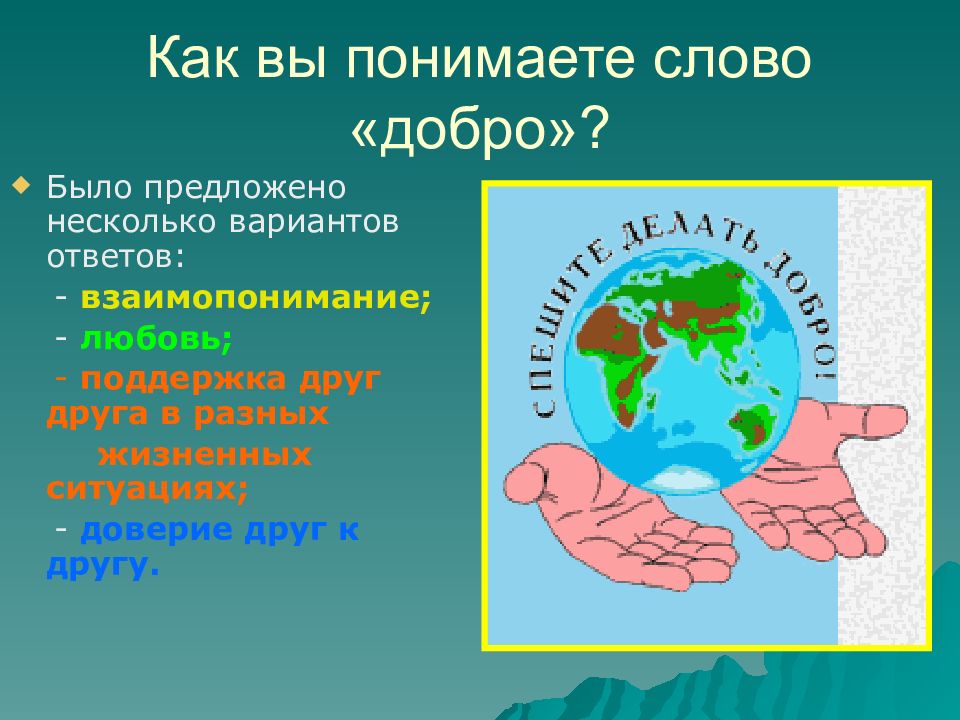 Как вы понимаете слово «добро»?

Было предложено несколько вариантов ответов:

- взаимопонимание;

- любовь;

- поддержка друг друга в разных жизненных ситуациях;

- доверие друг к другу.

СПЕШИТЕ ДЕЛАТЬ ДОБРО!